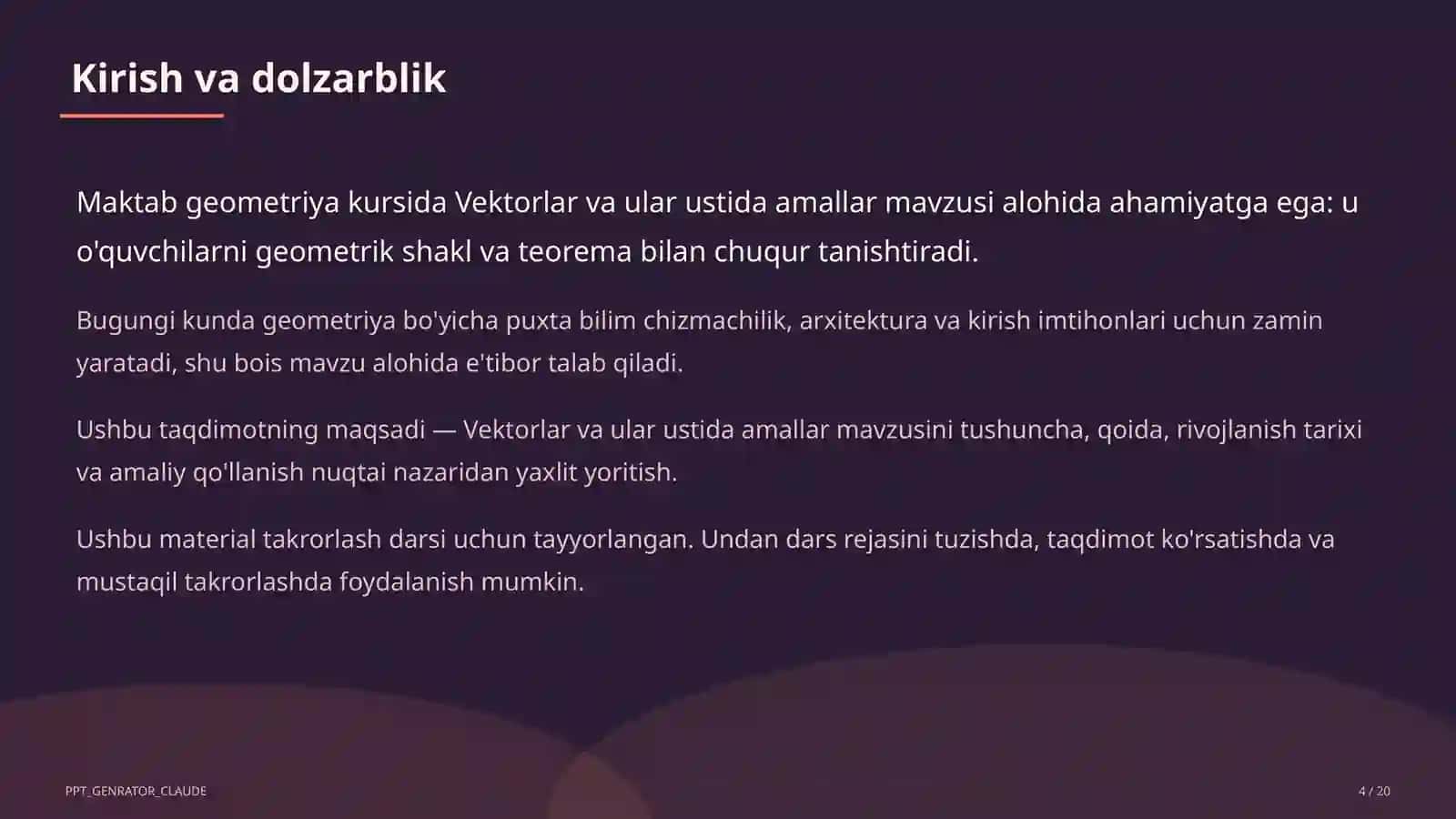 Kirish va dolzarblik

Maktab geometriya kursida Vektorlar va ular ustida amallar mavzusi alohida ahamiyatga ega: u o'quvchilarni geometrik shakl va teorema bilan chuqur tanishtiradi.

Bugungi kunda geometriya bo'yicha puxta bilim chizmachilik, arxitektura va kirish imtihonlari uchun zamin yaratadi, shu bois mavzu alohida e'tibor talab qiladi.

Ushbu taqdimotning maqsadi — Vektorlar va ular ustida amallar mavzusini tushuncha, qoida, rivojlanish tarixi va amaliy qo'llanish nuqtai nazaridan yaxlit yoritish.

Ushbu material takrorlash darsi uchun tayyorlangan. Undan dars rejasini tuzishda, taqdimot ko'rsatishda va mustaqil takrorlashda foydalanish mumkin.

PPT_GENRATOR_CLAUDE

4 / 20